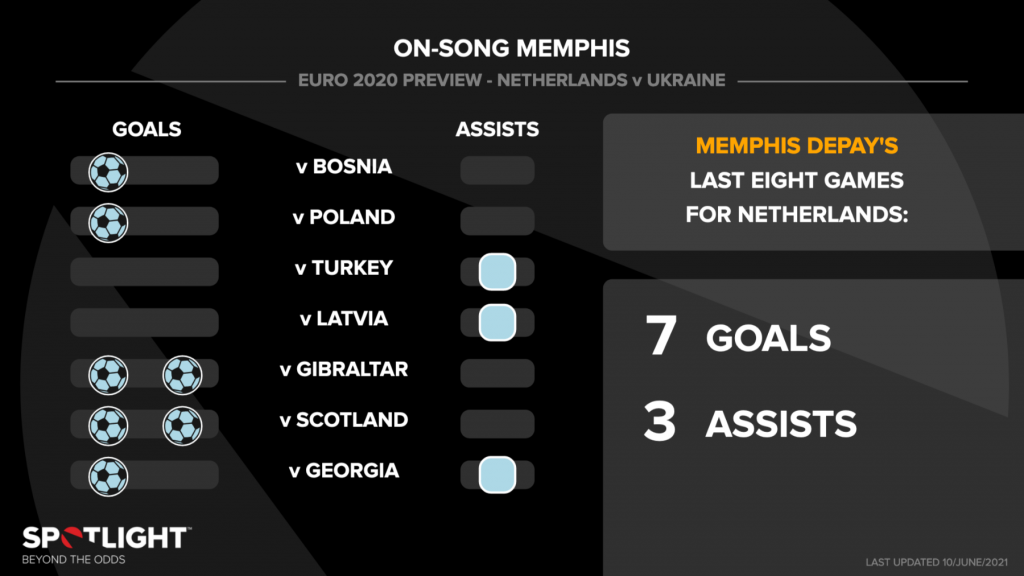 ON-SONG MEMPHIS

EURO 2020 PREVIEW - NETHERLANDS v UKRAINE

GOALS

ASSISTS

v BOSNIA

v POLAND

v TURKEY

v LATVIA

v GIBRALTAR

v SCOTLAND

v GEORGIA

MEMPHIS DEPAY'S LAST EIGHT GAMES FOR NETHERLANDS:

7 GOALS

3 ASSISTS

SPOTLIGHT™
BEYOND THE ODDS

LAST UPDATED 10/JUNE/2021